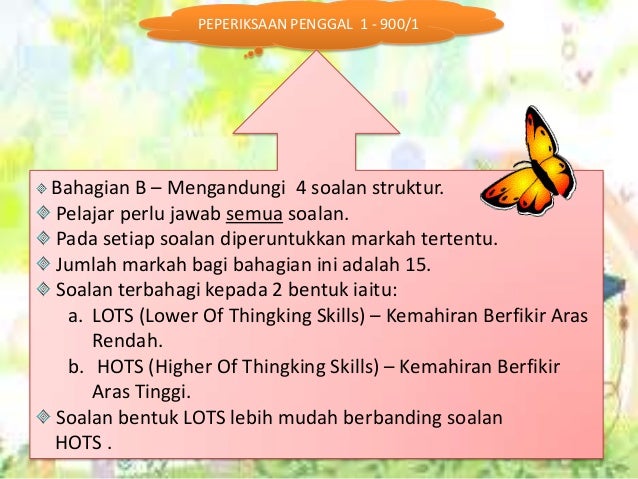 PEPERIKSAAN PENGGAL 1 - 900/1

Bahagian B – Mengandungi 4 soalan struktur.
Pelajar perlu jawab semua soalan.
Pada setiap soalan diperuntukkan markah tertentu.
Jumlah markah bagi bahagian ini adalah 15.
Soalan terbahagi kepada 2 bentuk iaitu:
a. LOTS (Lower Of Thingking Skills) – Kemahiran Berfikir Aras Rendah.
b. HOTS (Higher Of Thingking Skills) – Kemahiran Berfikir Aras Tinggi.
Soalan bentuk LOTS lebih mudah berbanding soalan HOTS .